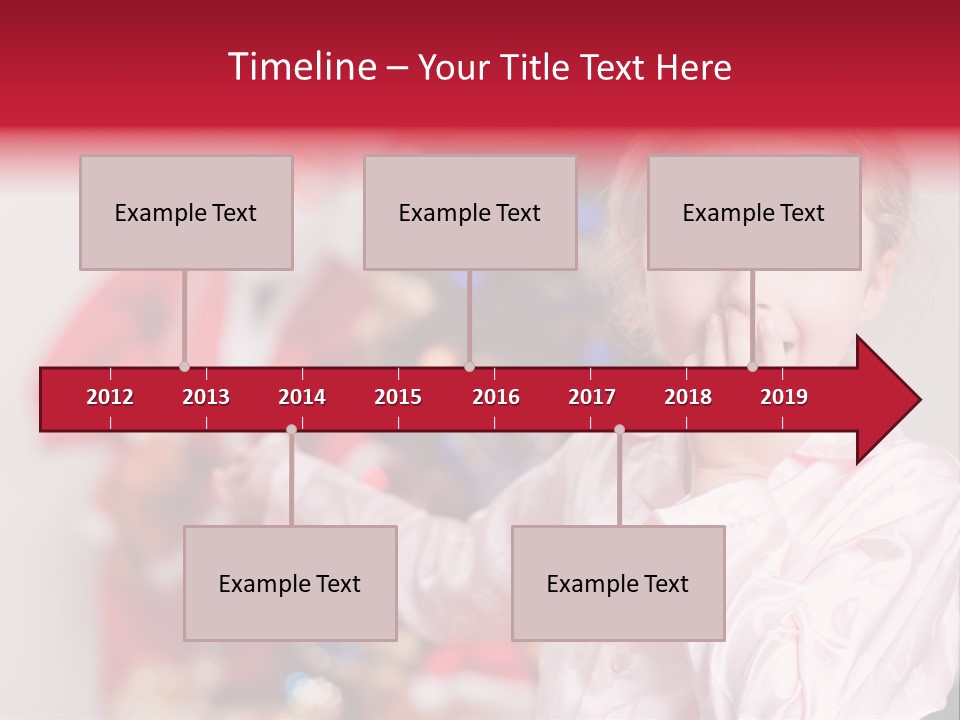 Timeline – Your Title Text Here

Example Text

Example Text

Example Text

2012 2013 2014 2015 2016 2017 2018 2019

Example Text

Example Text